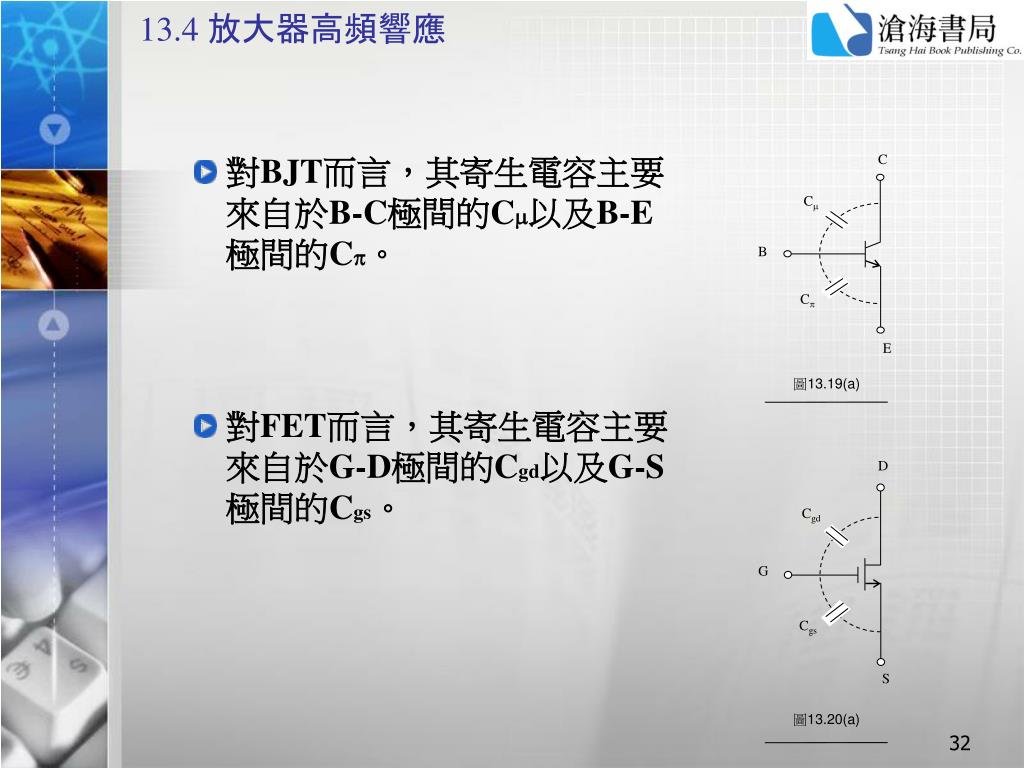 13.4 放大器高頻響應

滄海書局
Tsang Hai Book Publishing Co.

對BJT而言，其寄生電容主要來自於B-C極間的$C_\mu$以及B-E極間的$C_\pi$。

C
$C_\mu$
B
$C_\pi$
E
圖13.19(a)

對FET而言，其寄生電容主要來自於G-D極間的$C_{gd}$以及G-S極間的$C_{gs}$。

D
$C_{gd}$
G
$C_{gs}$
S
圖13.20(a)

32